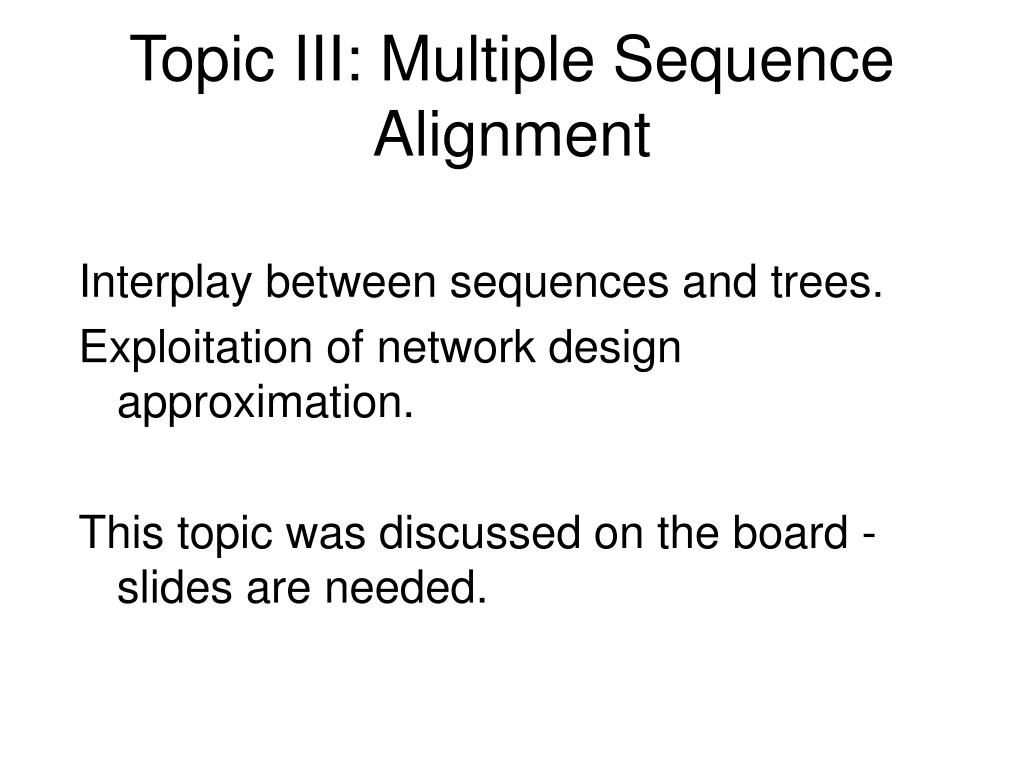 Topic III: Multiple Sequence Alignment

Interplay between sequences and trees.

Exploitation of network design approximation.

This topic was discussed on the board - slides are needed.